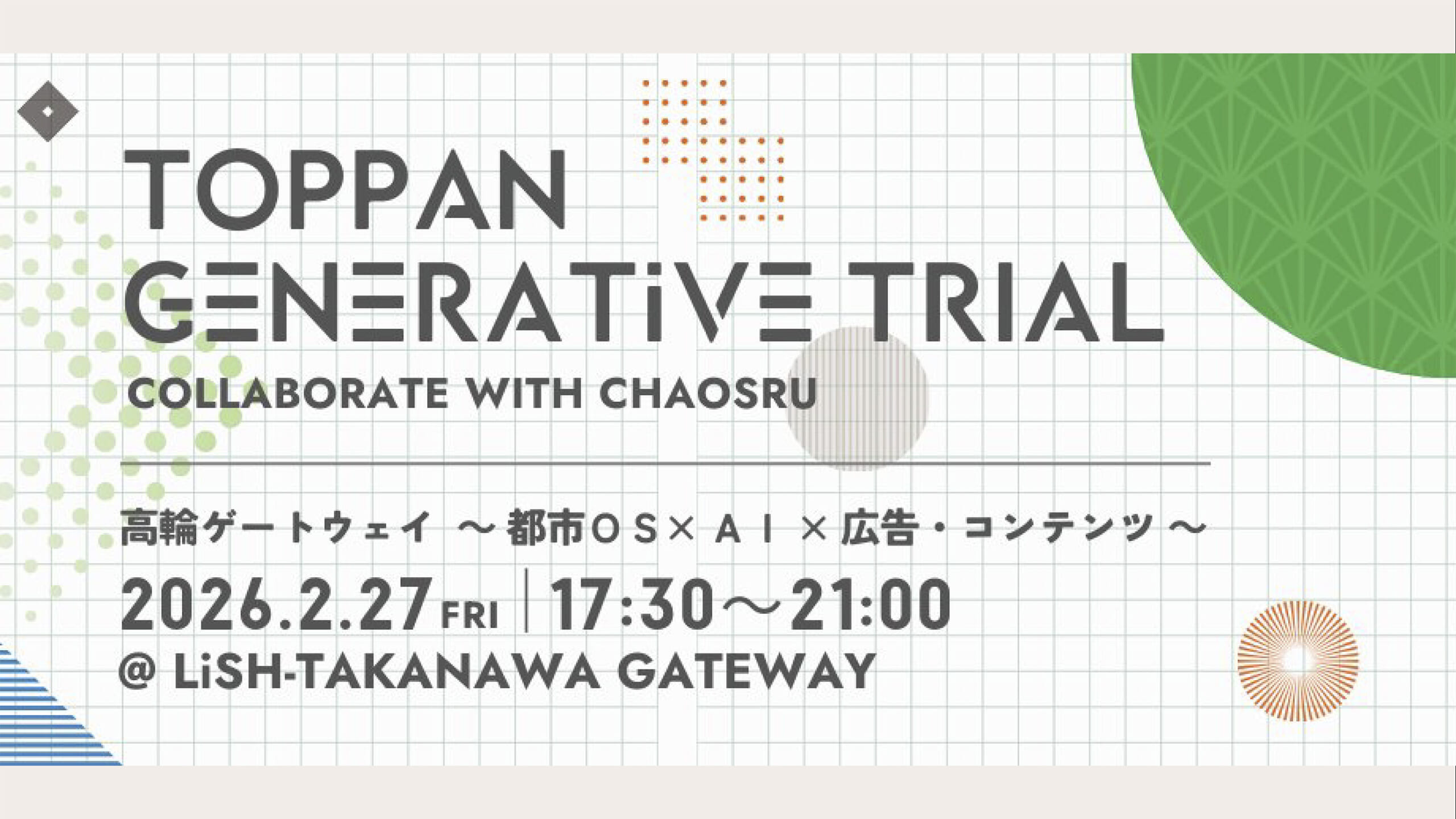 TOPPAN
GENERATiVE TRIAL
COLLABORATE WITH CHAOSRU

高輪ゲートウェイ ～都市ＯＳ×ＡＩ×広告・コンテンツ～
2026.2.27 FRI | 17:30～21:00
@ LiSH-TAKANAWA GATEWAY